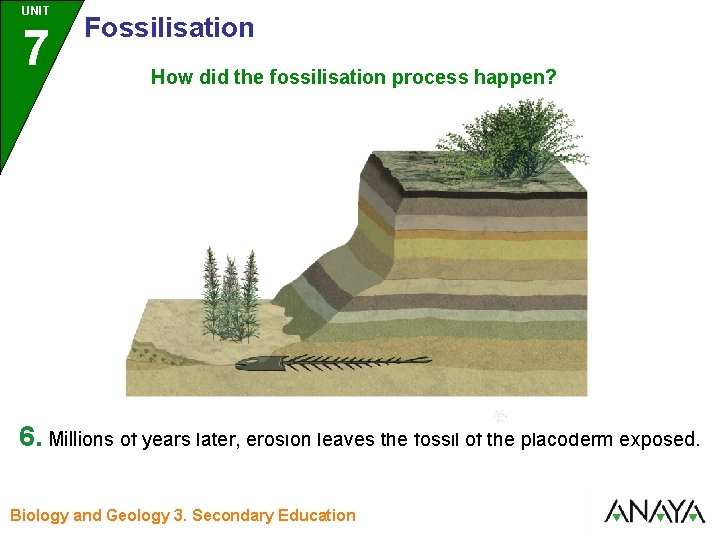 UNIT
7
Fossilisation

How did the fossilisation process happen?

6. Millions of years later, erosion leaves the fossil of the placoderm exposed.

Biology and Geology 3. Secondary Education

ANAYA